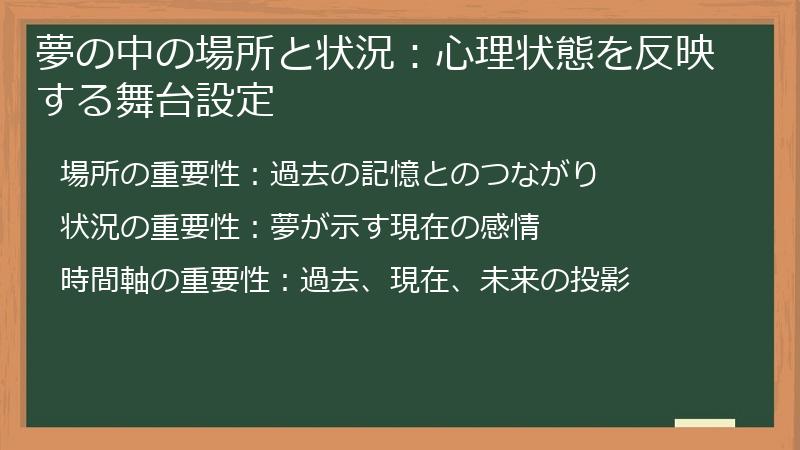 夢の中の場所と状況：心理状態を反映する舞台設定

場所の重要性：過去の記憶とのつながり

状況の重要性：夢が示す現在の感情

時間軸の重要性：過去、現在、未来の投影